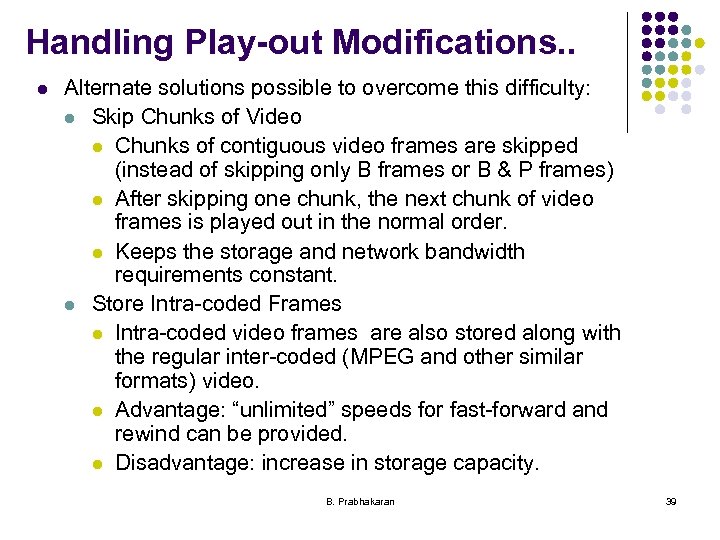 Handling Play-out Modifications..

- Alternate solutions possible to overcome this difficulty:
  - Skip Chunks of Video
    - Chunks of contiguous video frames are skipped (instead of skipping only B frames or B & P frames)
    - After skipping one chunk, the next chunk of video frames is played out in the normal order.
    - Keeps the storage and network bandwidth requirements constant.
  - Store Intra-coded Frames
    - Intra-coded video frames are also stored along with the regular inter-coded (MPEG and other similar formats) video.
    - Advantage: “unlimited” speeds for fast-forward and rewind can be provided.
    - Disadvantage: increase in storage capacity.

B. Prabhakaran

39